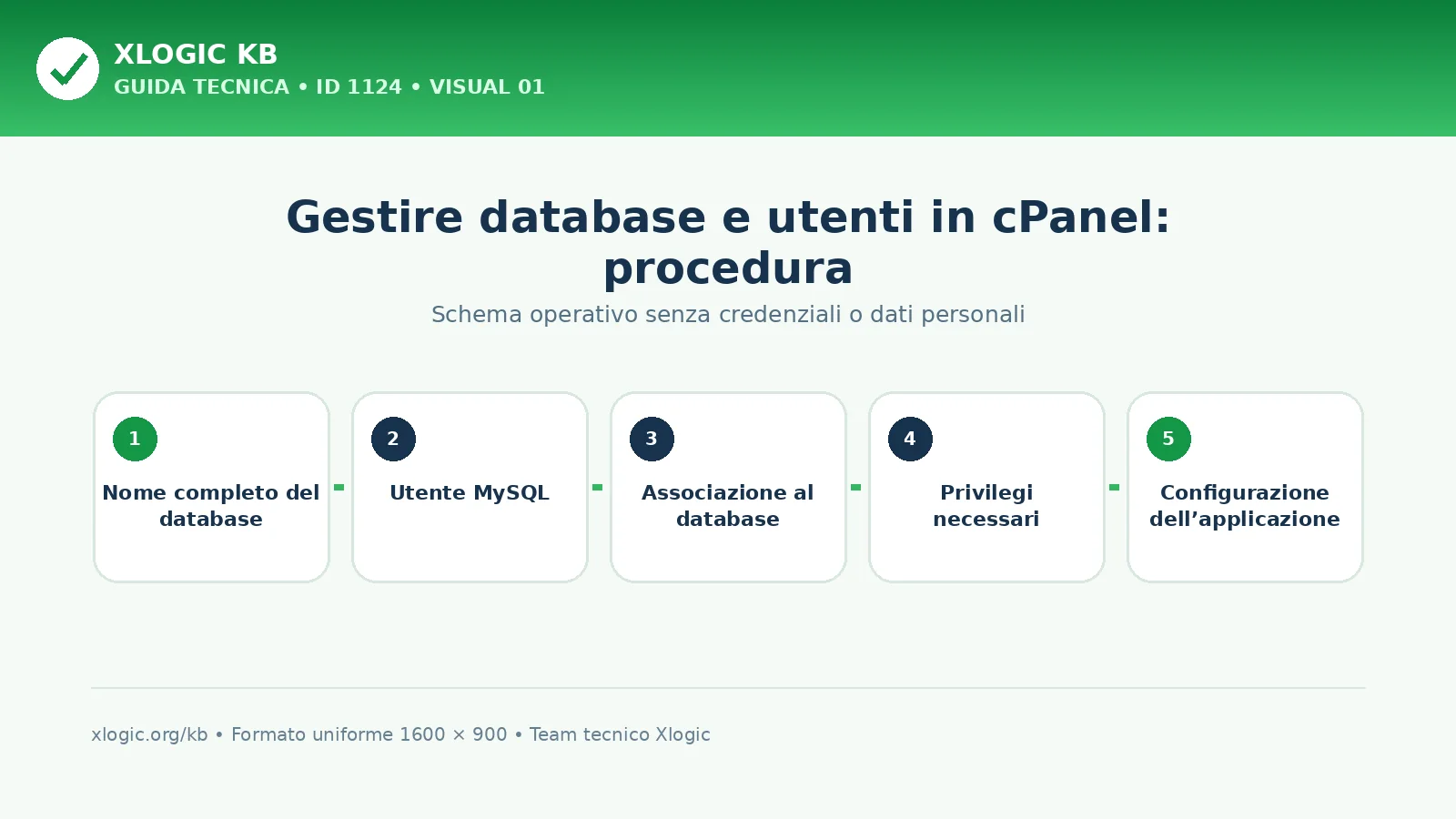 XLOGIC KB
GUIDA TECNICA • ID 1124 • VISUAL 01

Gestire database e utenti in cPanel: procedura

Schema operativo senza credenziali o dati personali

1
Nome completo del database

2
Utente MySQL

3
Associazione al database

4
Privilegi necessari

5
Configurazione dell’applicazione

xlogic.org/kb • Formato uniforme 1600 × 900 • Team tecnico Xlogic